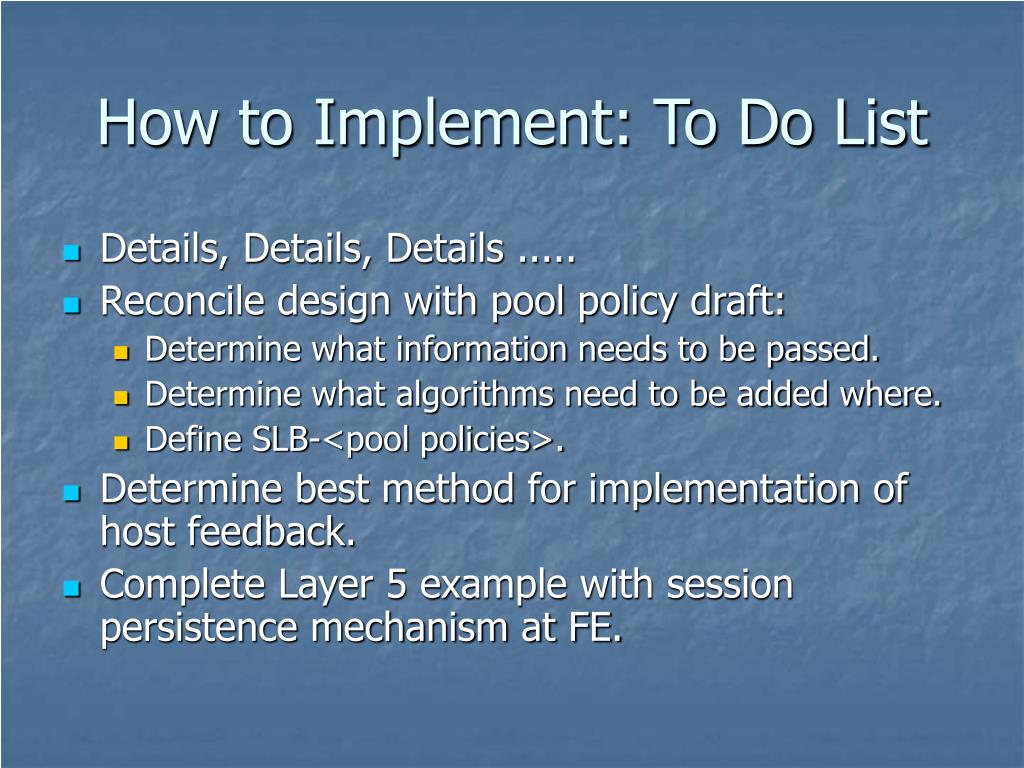 How to Implement: To Do List

- Details, Details, Details .....
- Reconcile design with pool policy draft:
  - Determine what information needs to be passed.
  - Determine what algorithms need to be added where.
  - Define SLB-<pool policies>.
- Determine best method for implementation of host feedback.
- Complete Layer 5 example with session persistence mechanism at FE.